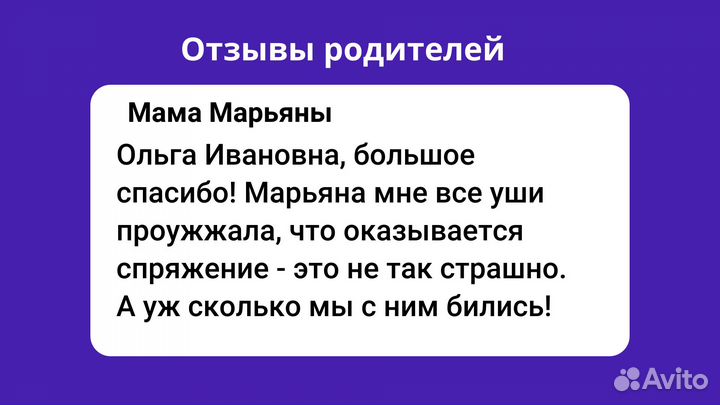 Отзывы родителей

Мама Марьяны

Ольга Ивановна, большое спасибо! Марьяна мне все уши проужжала, что оказывается спряжение - это не так страшно. А уж сколько мы с ним бились!

Avito